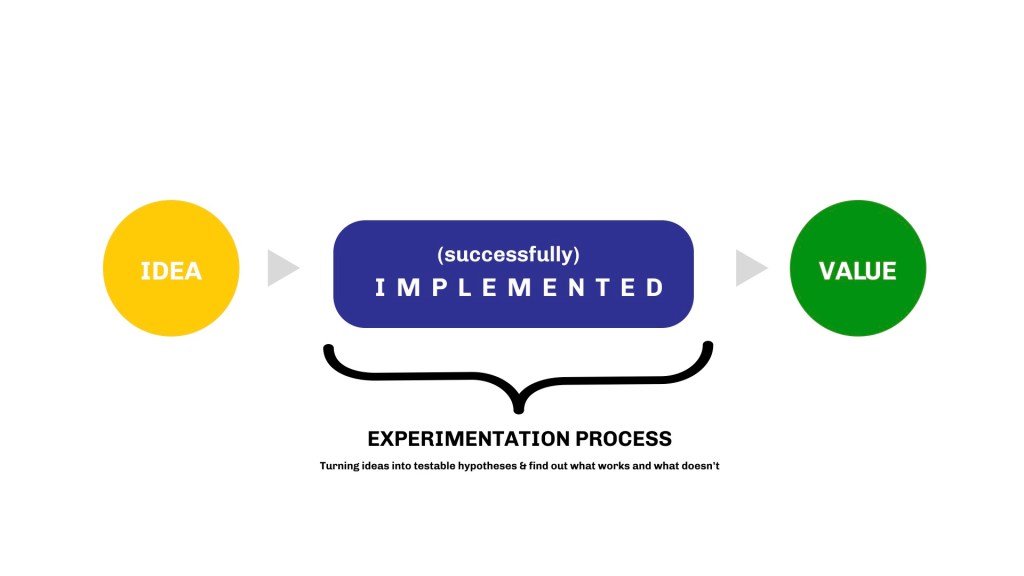 IDEA

(successfully)
IMPLEMENTED

VALUE

EXPERIMENTATION PROCESS

Turning ideas into testable hypotheses & find out what works and what doesn't